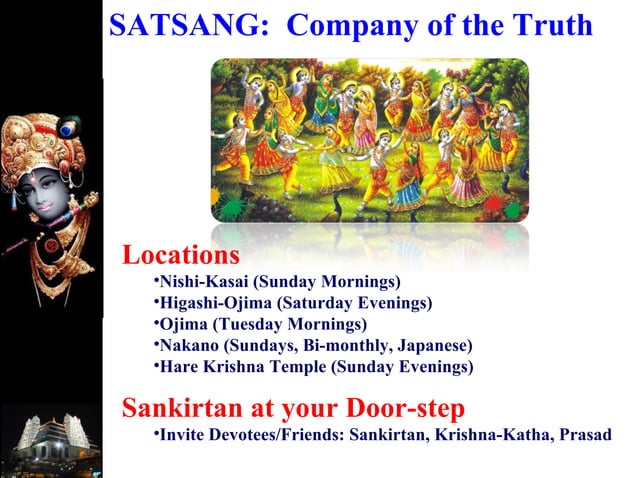 SATSANG: Company of the Truth

Locations
•Nishi-Kasai (Sunday Mornings)
•Higashi-Ojima (Saturday Evenings)
•Ojima (Tuesday Mornings)
•Nakano (Sundays, Bi-monthly, Japanese)
•Hare Krishna Temple (Sunday Evenings)

Sankirtan at your Door-step
•Invite Devotees/Friends: Sankirtan, Krishna-Katha, Prasad